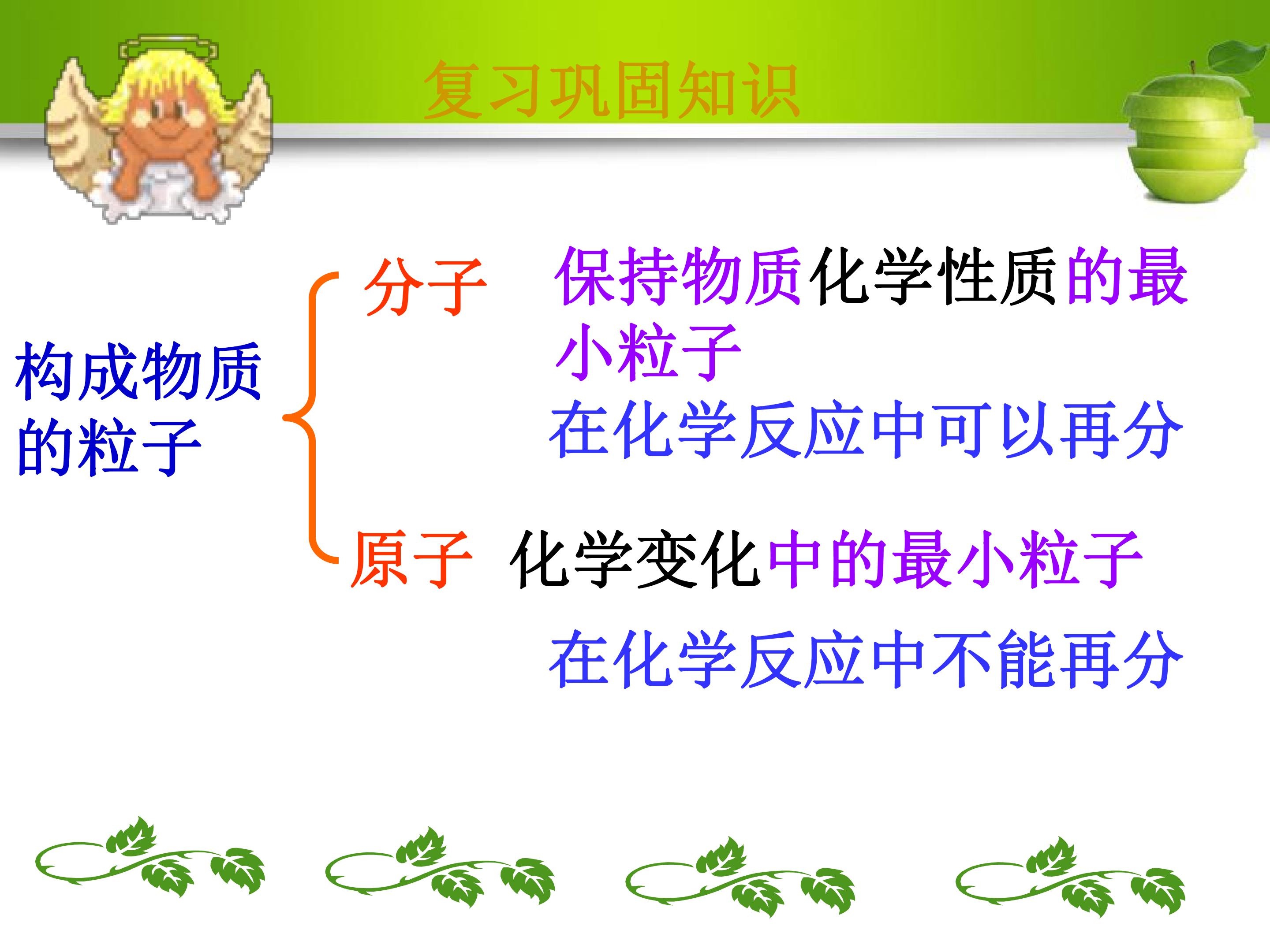 复习巩固知识

构成物质的粒子

分子 保持物质化学性质的最小粒子

在化学反应中可以再分

原子 化学变化中的最小粒子

在化学反应中不能再分